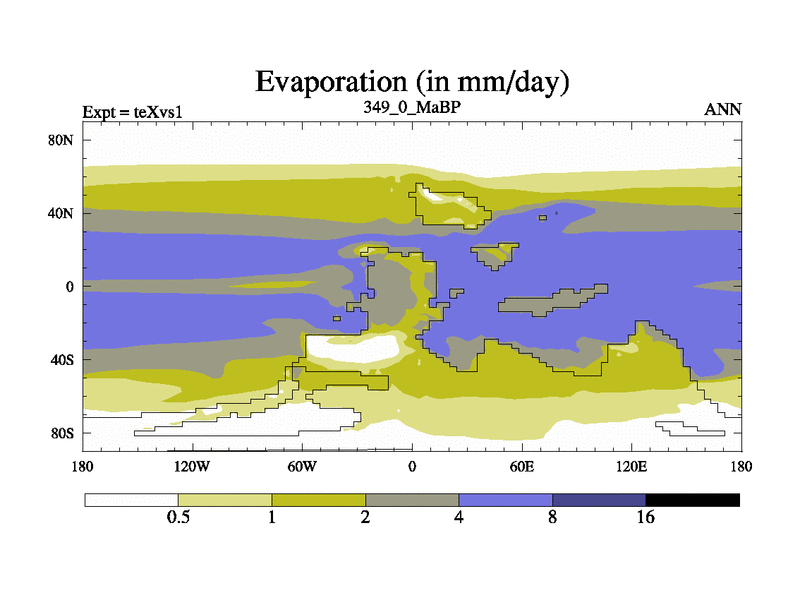 Evaporation (in mm/day)

Expt = teXvs1

349_0_MaBP

ANN

80N

40N

0

40S

80S

180

120W

60W

0

60E

120E

180

0.5

1

2

4

8

16